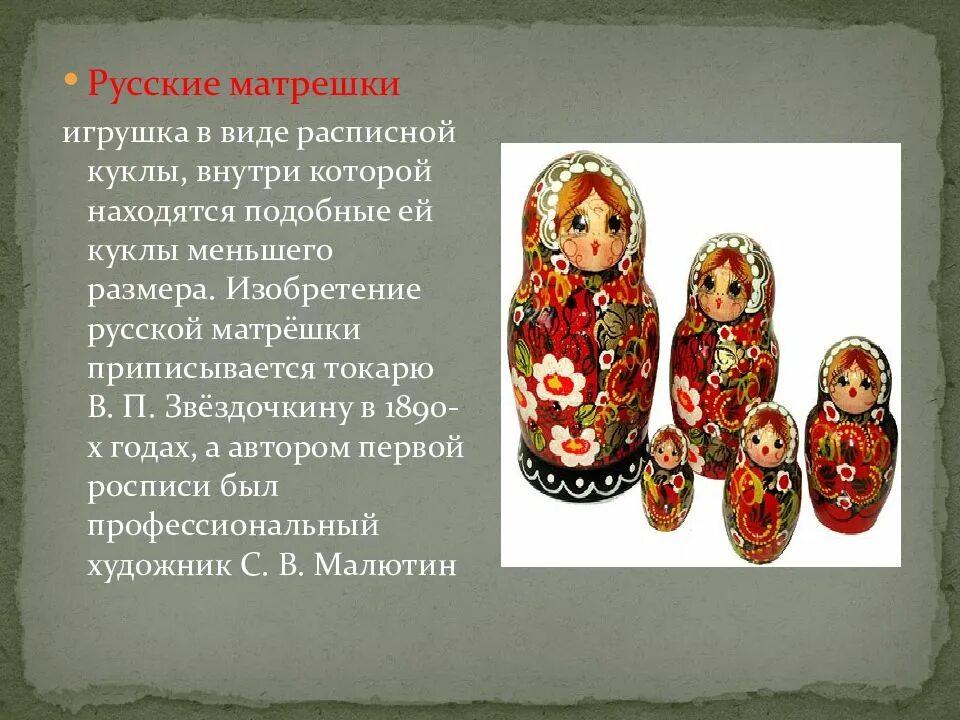 Русские матрешки

игрушка в виде расписной куклы, внутри которой находятся подобные ей куклы меньшего размера. Изобретение русской матрёшки приписывается токарю В. П. Звёздочкину в 1890-х годах, а автором первой росписи был профессиональный художник С. В. Малютин